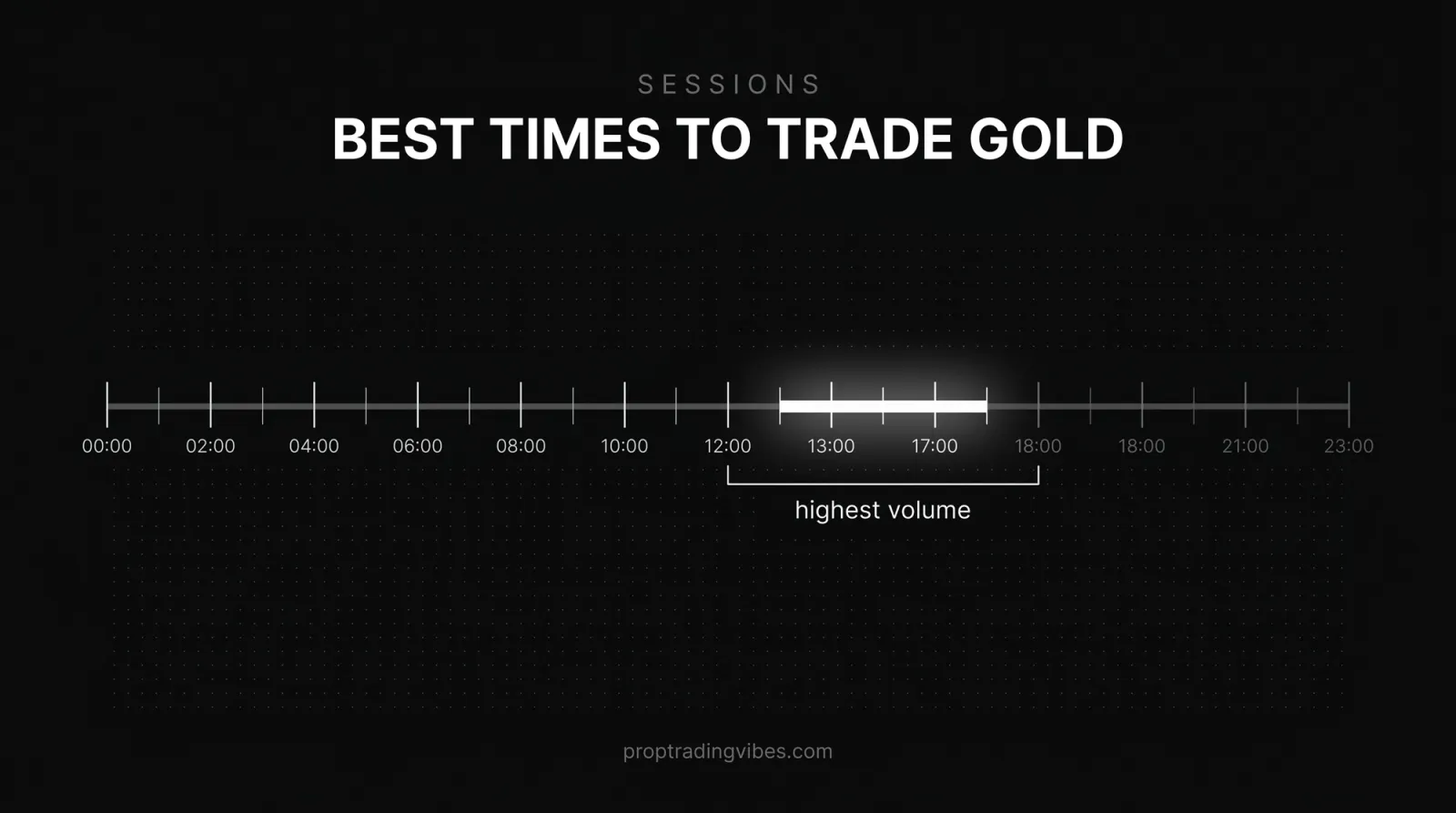 SESSIONS
BEST TIMES TO TRADE GOLD

00:00 02:00 04:00 06:00 08:00 10:00 12:00 13:00 17:00 18:00 18:00 21:00 23:00

highest volume

proptradingvibes.com